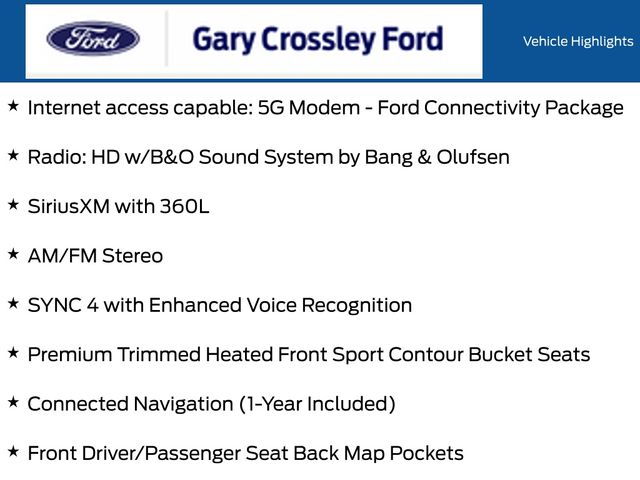 Ford

Gary Crossley Ford

Vehicle Highlights

★ Internet access capable: 5G Modem - Ford Connectivity Package

★ Radio: HD w/B&O Sound System by Bang & Olufsen

★ SiriusXM with 360L

★ AM/FM Stereo

★ SYNC 4 with Enhanced Voice Recognition

★ Premium Trimmed Heated Front Sport Contour Bucket Seats

★ Connected Navigation (1-Year Included)

★ Front Driver/Passenger Seat Back Map Pockets